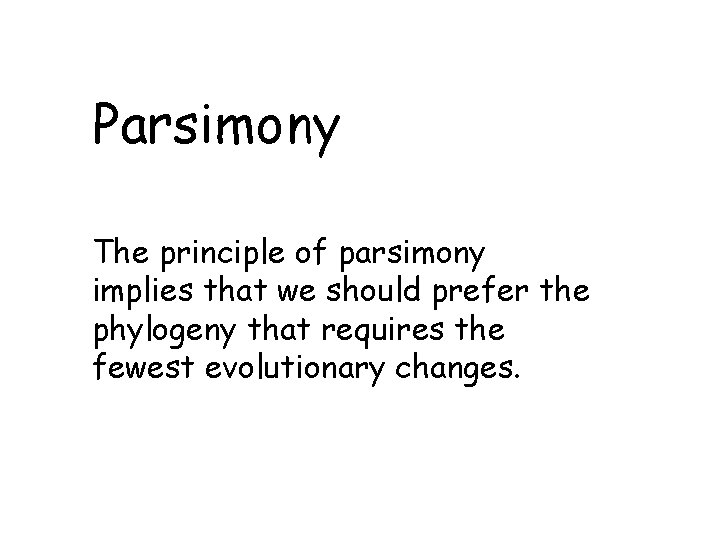 Parsimony

The principle of parsimony implies that we should prefer the phylogeny that requires the fewest evolutionary changes.